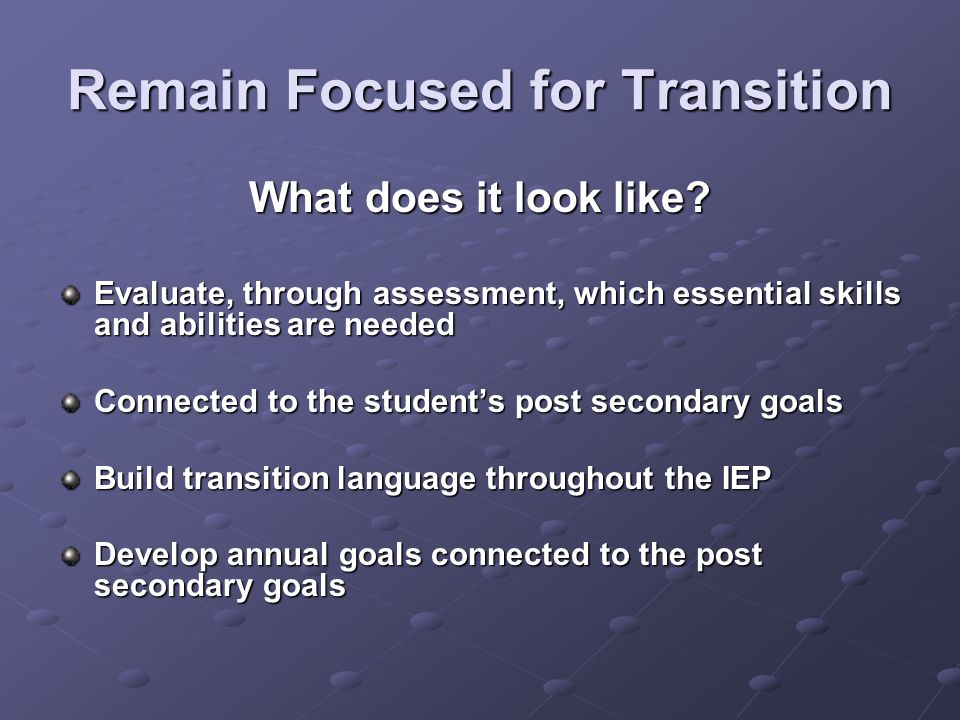 Remain Focused for Transition

What does it look like?

- Evaluate, through assessment, which essential skills and abilities are needed
- Connected to the student's post secondary goals
- Build transition language throughout the IEP
- Develop annual goals connected to the post secondary goals